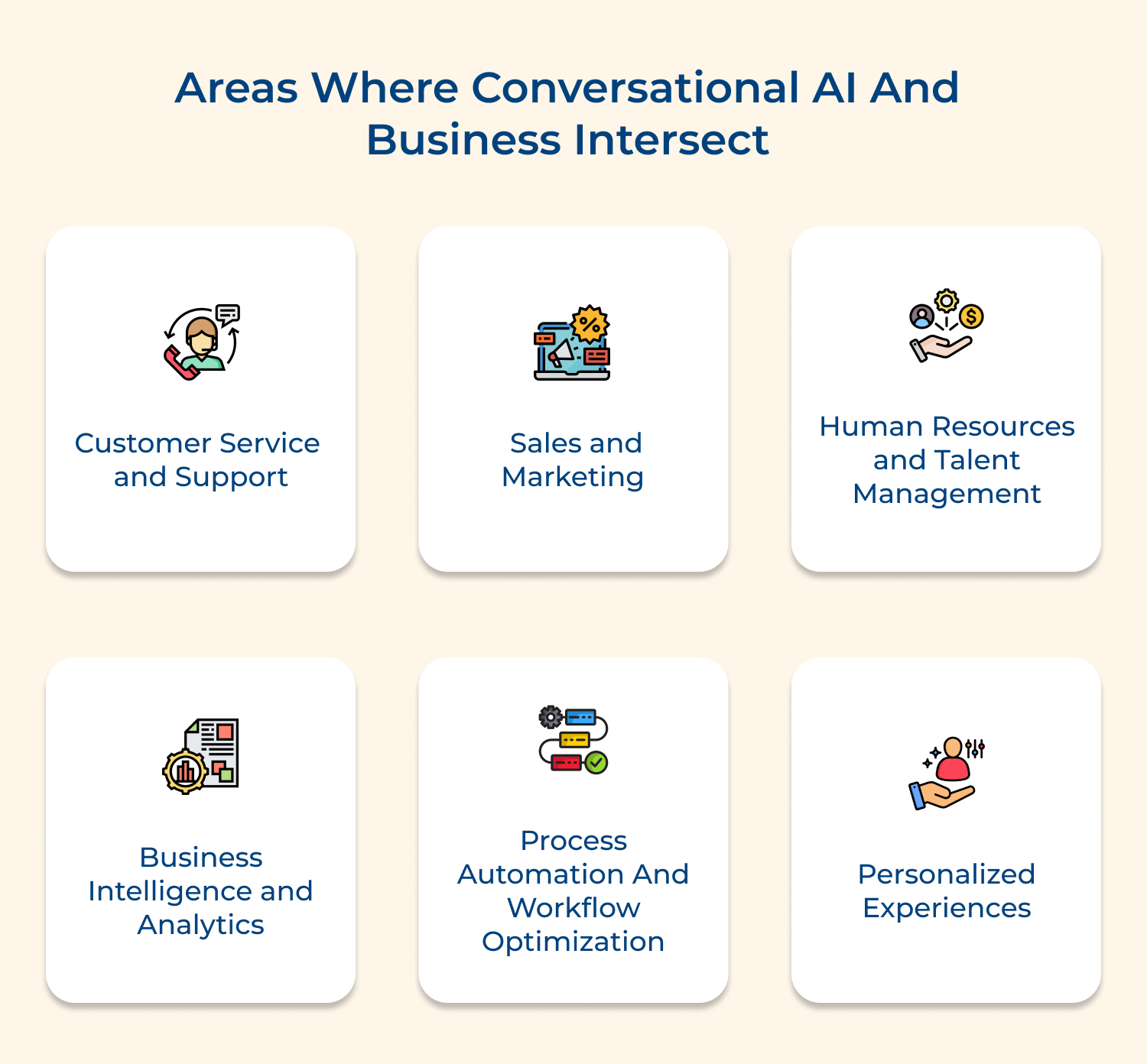 Areas Where Conversational AI And Business Intersect

Customer Service and Support

Sales and Marketing

Human Resources and Talent Management

Business Intelligence and Analytics

Process Automation And Workflow Optimization

Personalized Experiences